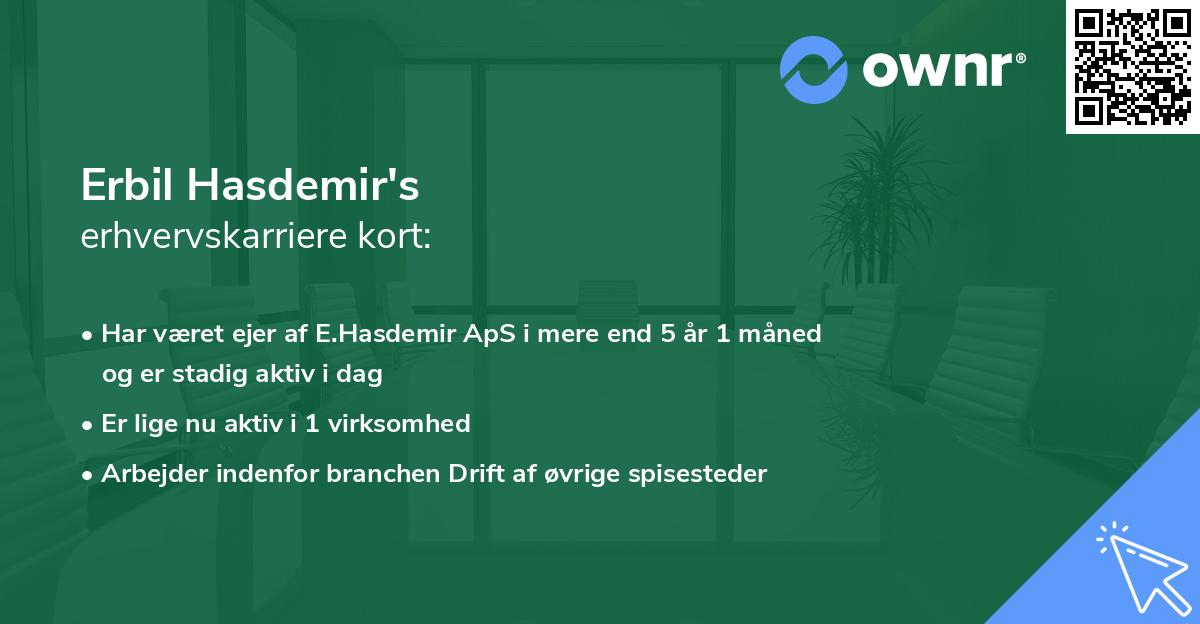 ownr®

Erbil Hasdemir's
erhvervskarriere kort:

• Har været ejer af E.Hasdemir ApS i mere end 5 år 1 måned og er stadig aktiv i dag
• Er lige nu aktiv i 1 virksomhed
• Arbejder indenfor branchen Drift af øvrige spisesteder